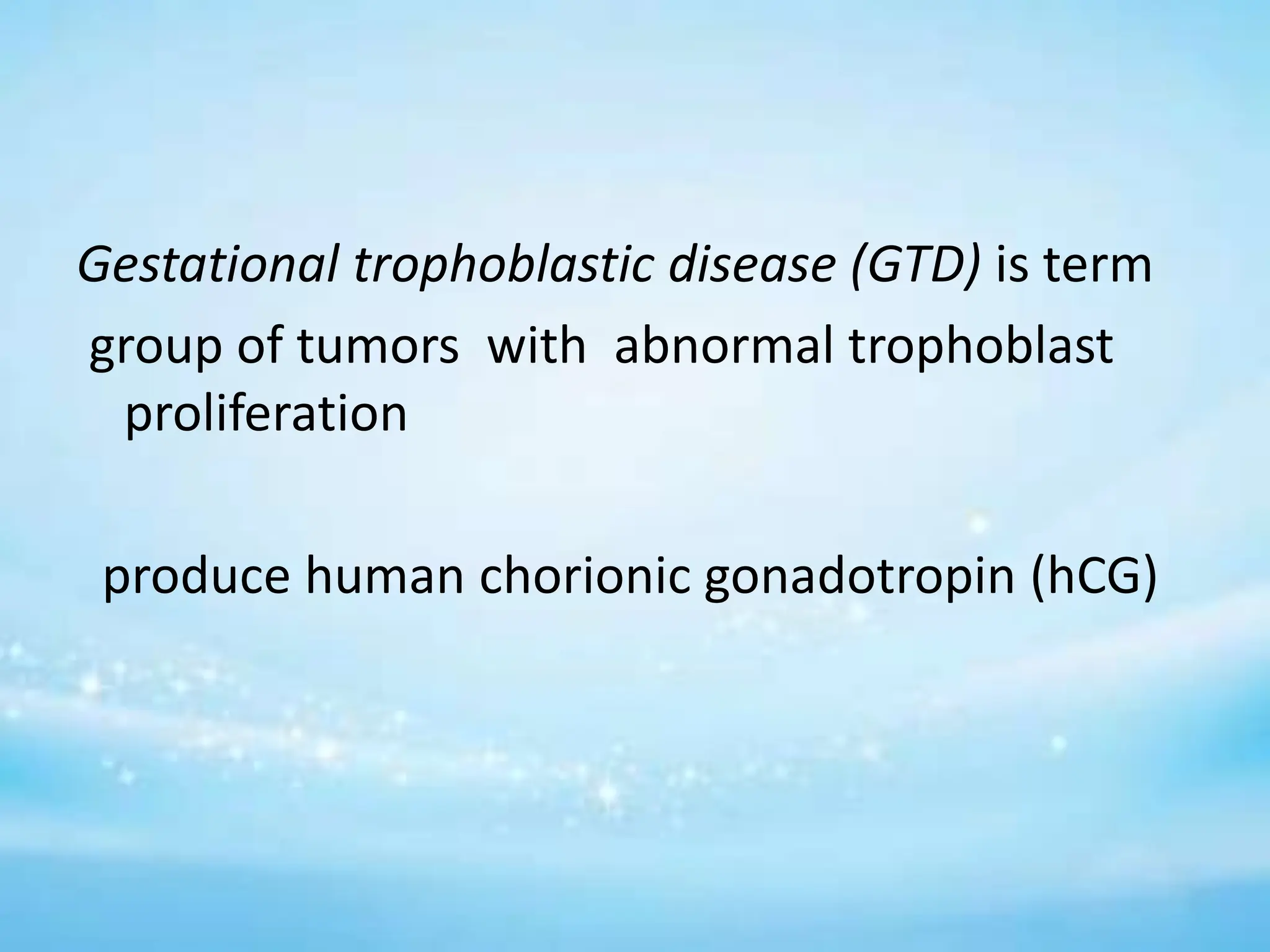 Gestational trophoblastic disease (GTD) is term group of tumors with abnormal trophoblast proliferation

produce human chorionic gonadotropin (hCG)